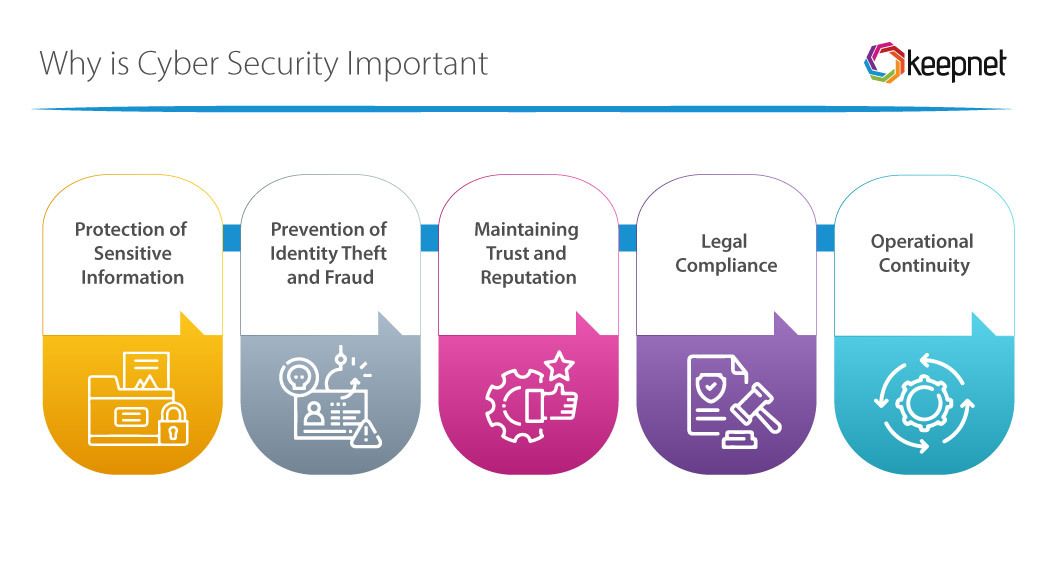 Why is Cyber Security Important

keepnet

Protection of Sensitive Information

Prevention of Identity Theft and Fraud

Maintaining Trust and Reputation

Legal Compliance

Operational Continuity